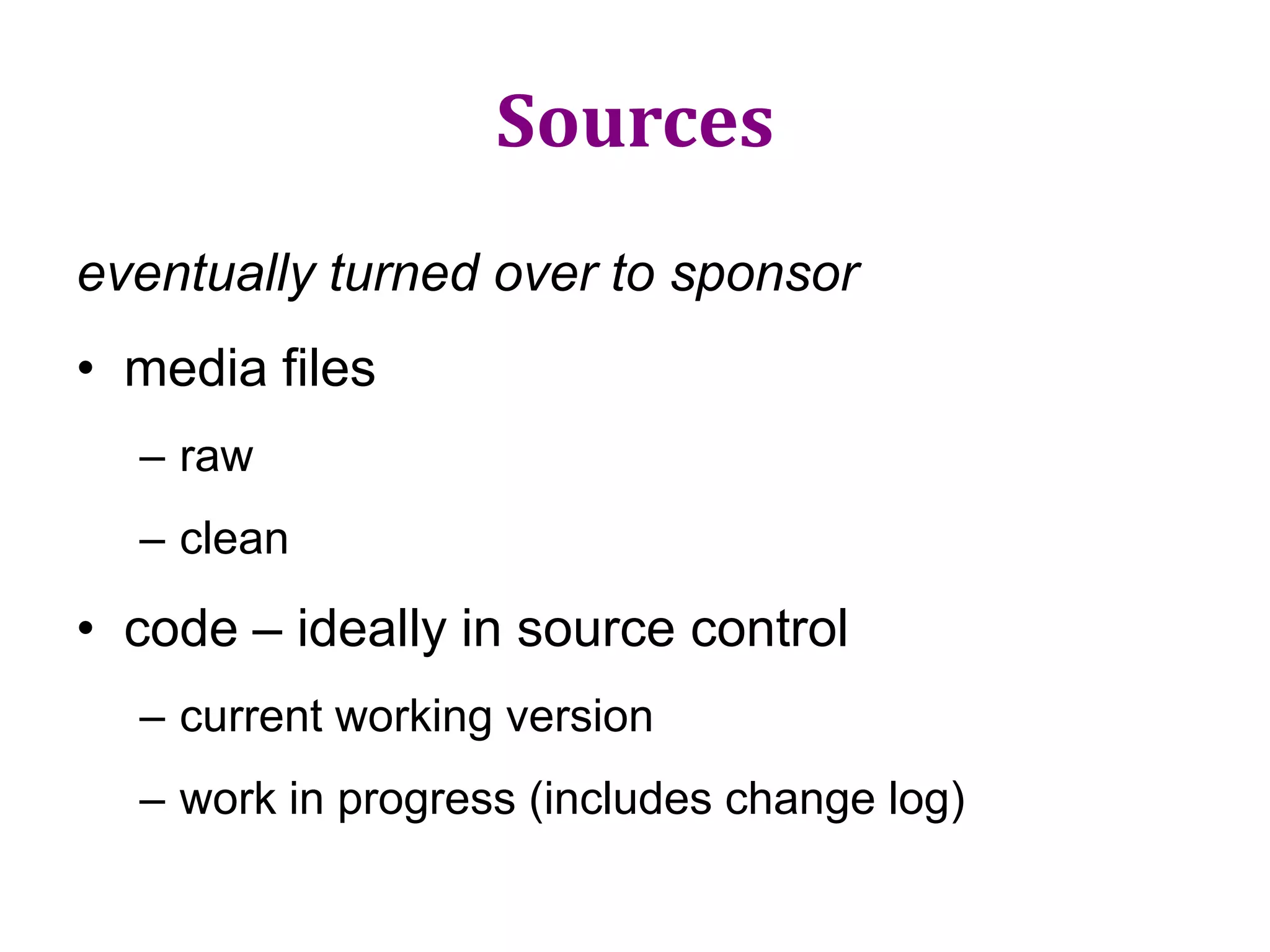 Sources

eventually turned over to sponsor

• media files
 – raw
 – clean

• code – ideally in source control
 – current working version
 – work in progress (includes change log)